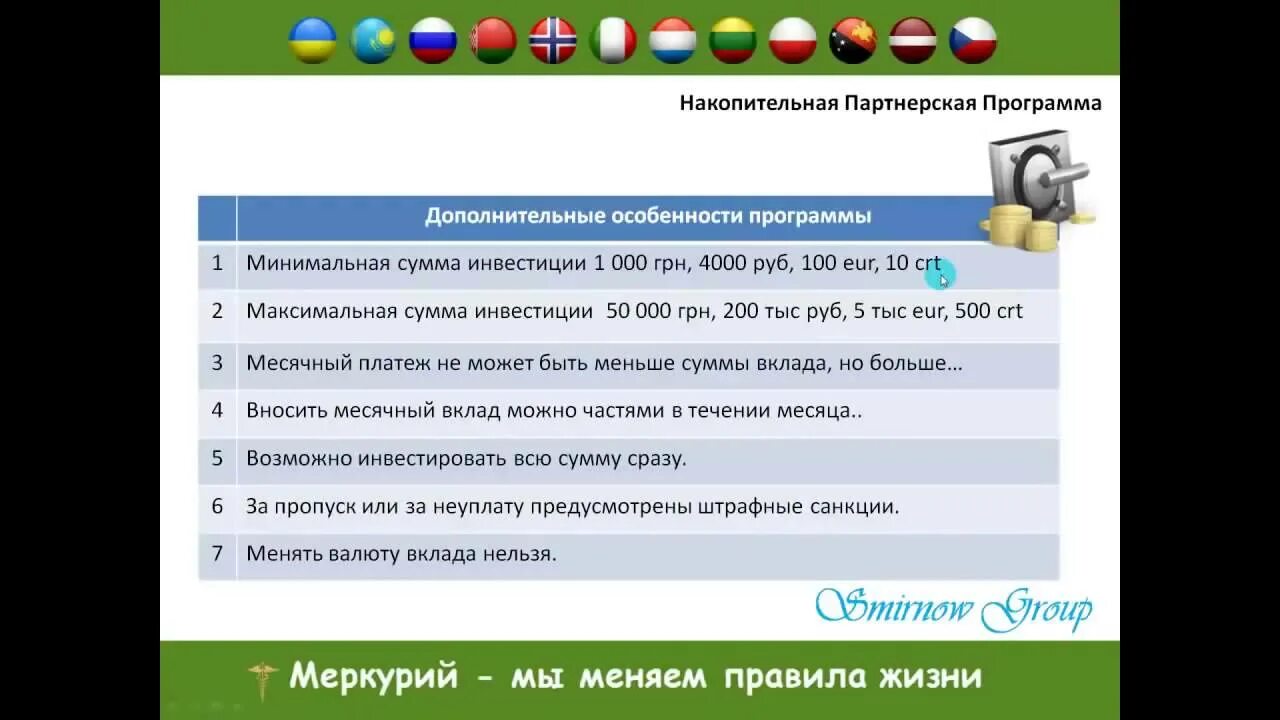 Накопительная Партнерская Программа

| | Дополнительные особенности программы |
|---|---|
| 1 | Минимальная сумма инвестиции 1 000 грн, 4000 руб, 100 eur, 10 crt |
| 2 | Максимальная сумма инвестиции 50 000 грн, 200 тыс руб, 5 тыс eur, 500 crt |
| 3 | Месячный платеж не может быть меньше суммы вклада, но больше… |
| 4 | Вносить месячный вклад можно частями в течении месяца.. |
| 5 | Возможно инвестировать всю сумму сразу. |
| 6 | За пропуск или за неуплату предусмотрены штрафные санкции. |
| 7 | Менять валюту вклада нельзя. |

Smirnow Group

Меркурий - мы меняем правила жизни